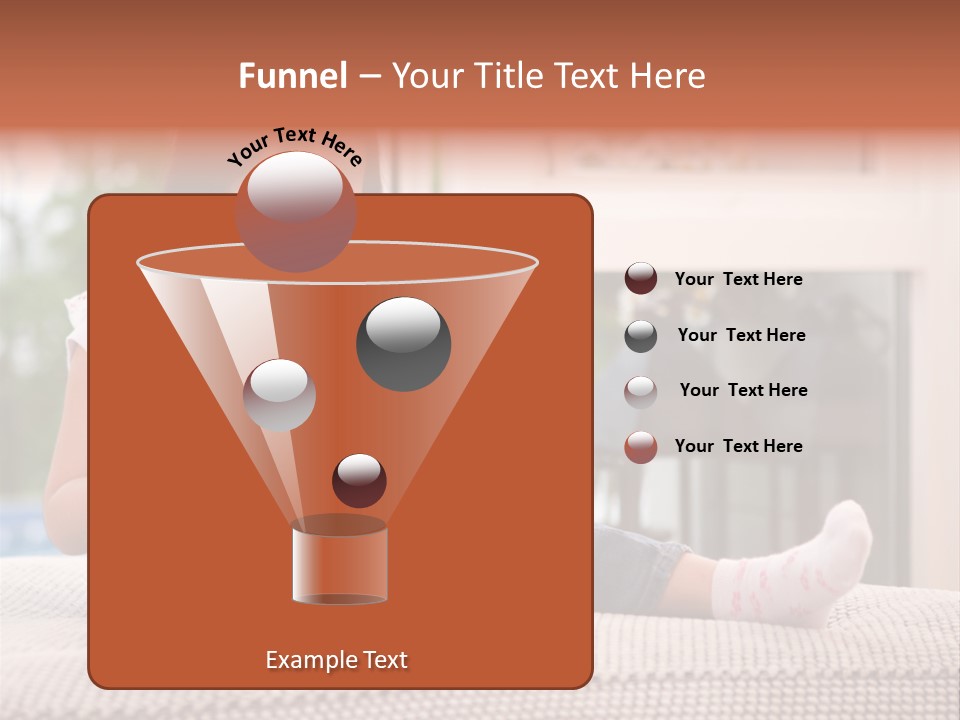 Funnel – Your Title Text Here

Your Text Here

Your Text Here

Your Text Here

Your Text Here

Your Text Here

Example Text